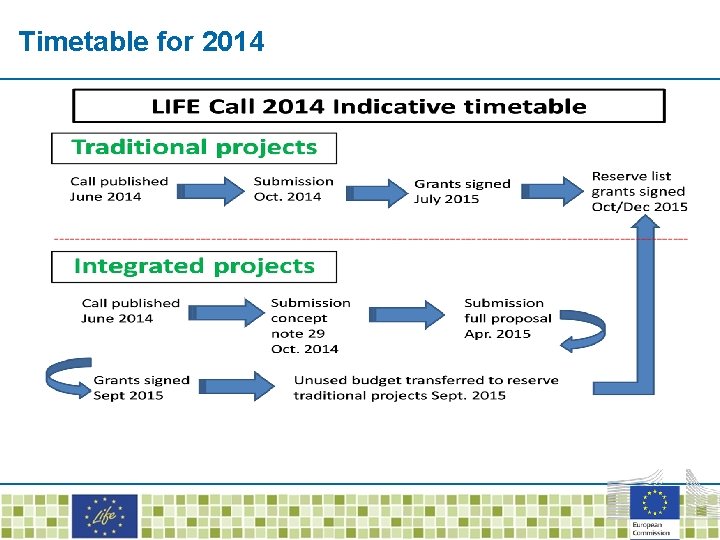 Timetable for 2014

LIFE Call 2014 Indicative timetable

Traditional projects

Call published June 2014

Submission Oct. 2014

Grants signed July 2015

Reserve list grants signed Oct/Dec 2015

Integrated projects

Call published June 2014

Submission concept note 29 Oct. 2014

Submission full proposal Apr. 2015

Grants signed Sept 2015

Unused budget transferred to reserve traditional projects Sept. 2015

Life

European Commission